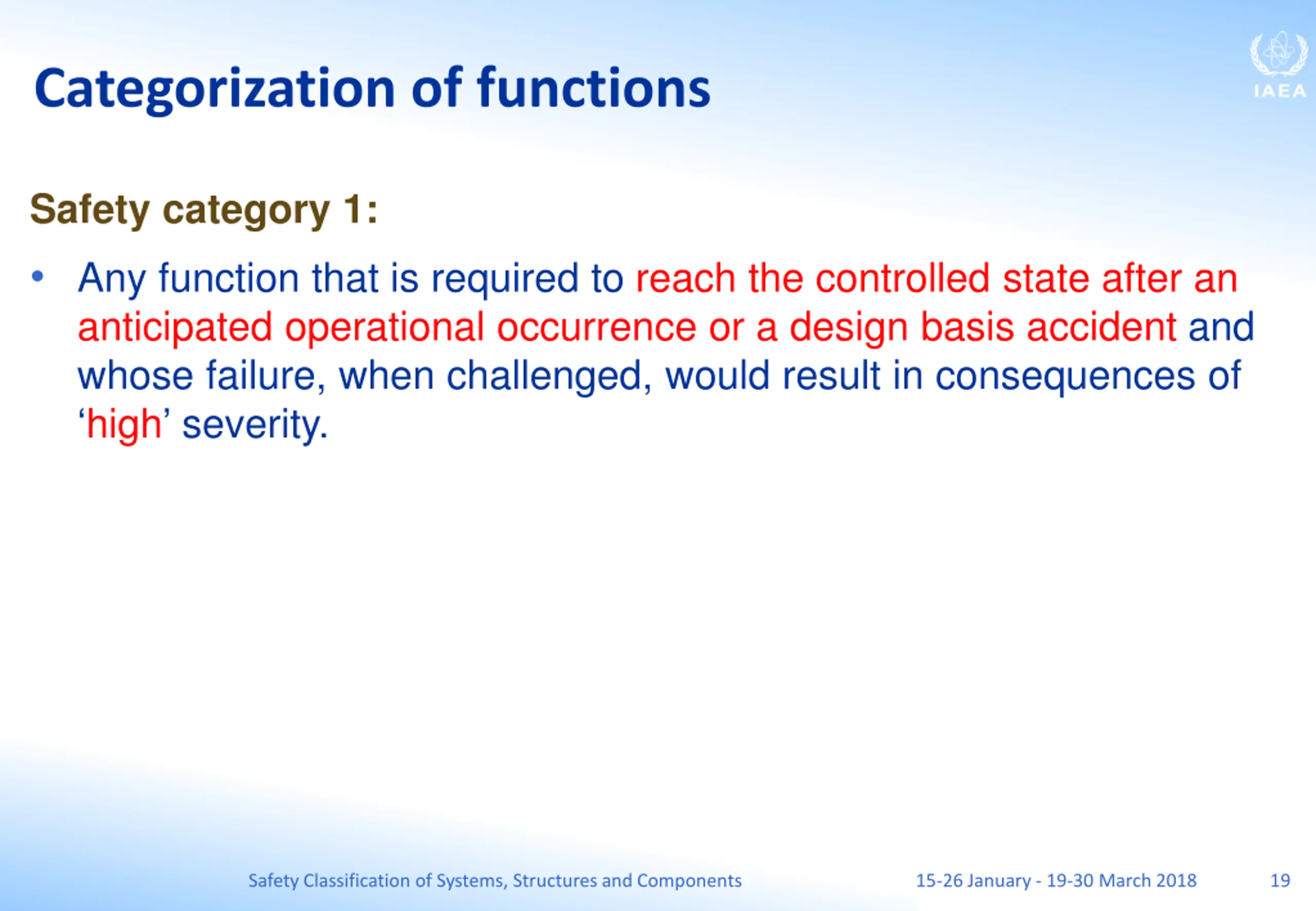 Categorization of functions

IAEA

Safety category 1:

• Any function that is required to reach the controlled state after an anticipated operational occurrence or a design basis accident and whose failure, when challenged, would result in consequences of ‘high’ severity.

Safety Classification of Systems, Structures and Components

15-26 January - 19-30 March 2018

19